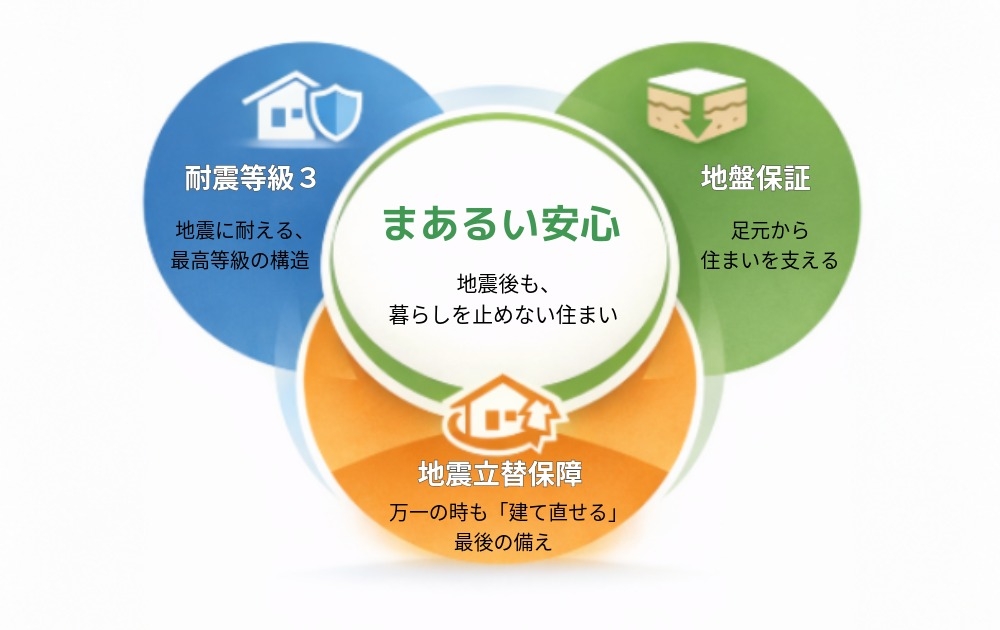 耐震等級３

地震に耐える、
最高等級の構造

まあるい安心

地震後も、
暮らしを止めない住まい

地盤保証

足元から
住まいを支える

地震立替保障

万一の時も「建て直せる」
最後の備え